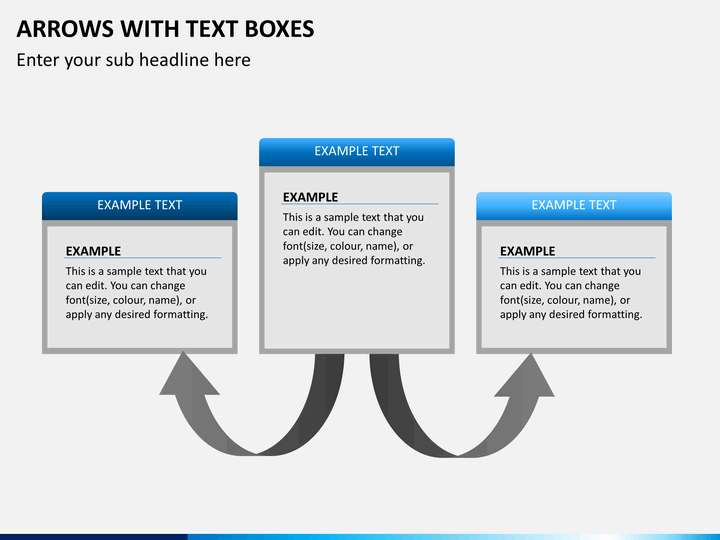 ARROWS WITH TEXT BOXES

Enter your sub headline here

EXAMPLE TEXT

EXAMPLE

This is a sample text that you can edit. You can change font(size, colour, name), or apply any desired formatting.

EXAMPLE TEXT

EXAMPLE

This is a sample text that you can edit. You can change font(size, colour, name), or apply any desired formatting.

EXAMPLE TEXT

EXAMPLE

This is a sample text that you can edit. You can change font(size, colour, name), or apply any desired formatting.